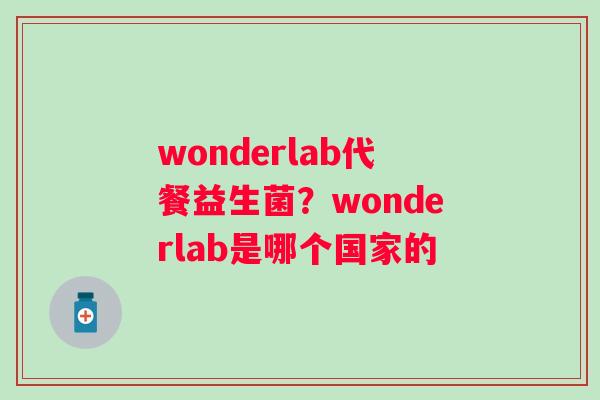 wonderlab代餐益生菌？wonderlab是哪个国家的